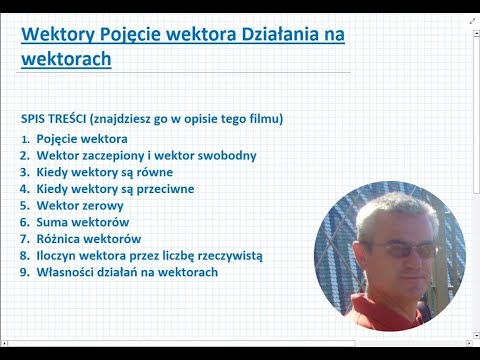 Wektory Pojęcie wektora Działania na wektorach

SPIS TREŚCI (znajdziesz go w opisie tego filmu)

1. Pojęcie wektora
2. Wektor zaczepiony i wektor swobodny
3. Kiedy wektory są równe
4. Kiedy wektory są przeciwne
5. Wektor zerowy
6. Suma wektorów
7. Różnica wektorów
8. Iloczyn wektora przez liczbę rzeczywistą
9. Własności działań na wektorach